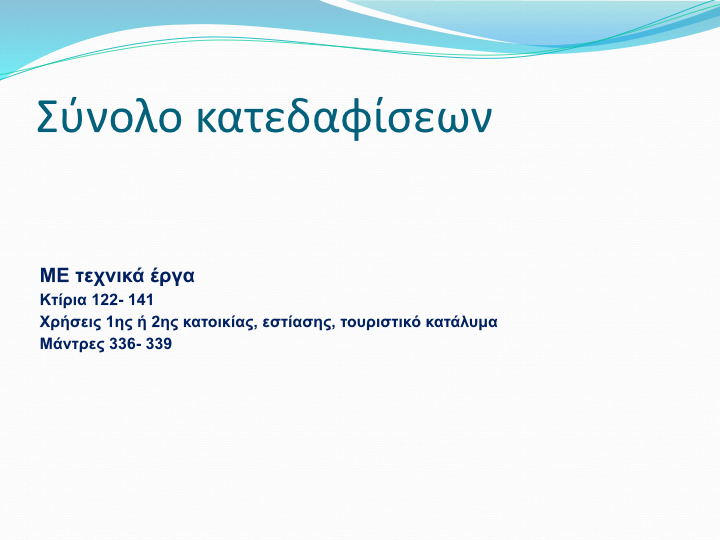 Σύνολο κατεδαφίσεων

ΜΕ τεχνικά έργα
Κτίρια 122- 141
Χρήσεις 1ης ή 2ης κατοικίας, εστίασης, τουριστικό κατάλυμα
Μάντρες 336- 339